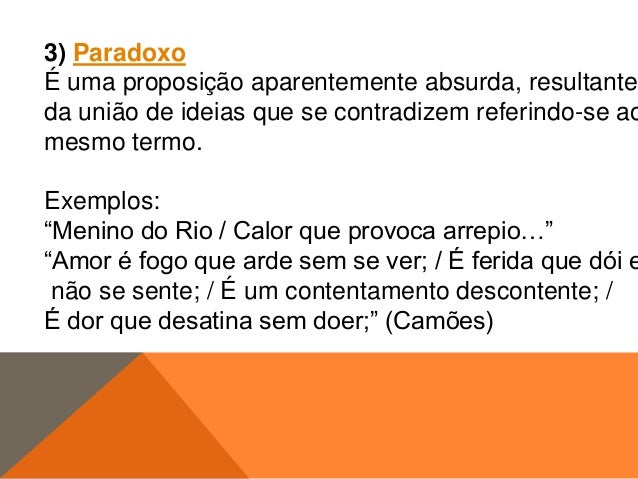 3) Paradoxo
É uma proposição aparentemente absurda, resultante da união de ideias que se contradizem referindo-se ao mesmo termo.

Exemplos:
“Menino do Rio / Calor que provoca arrepio…”
“Amor é fogo que arde sem se ver; / É ferida que dói e não se sente; / É um contentamento descontente; / É dor que desatina sem doer;” (Camões)